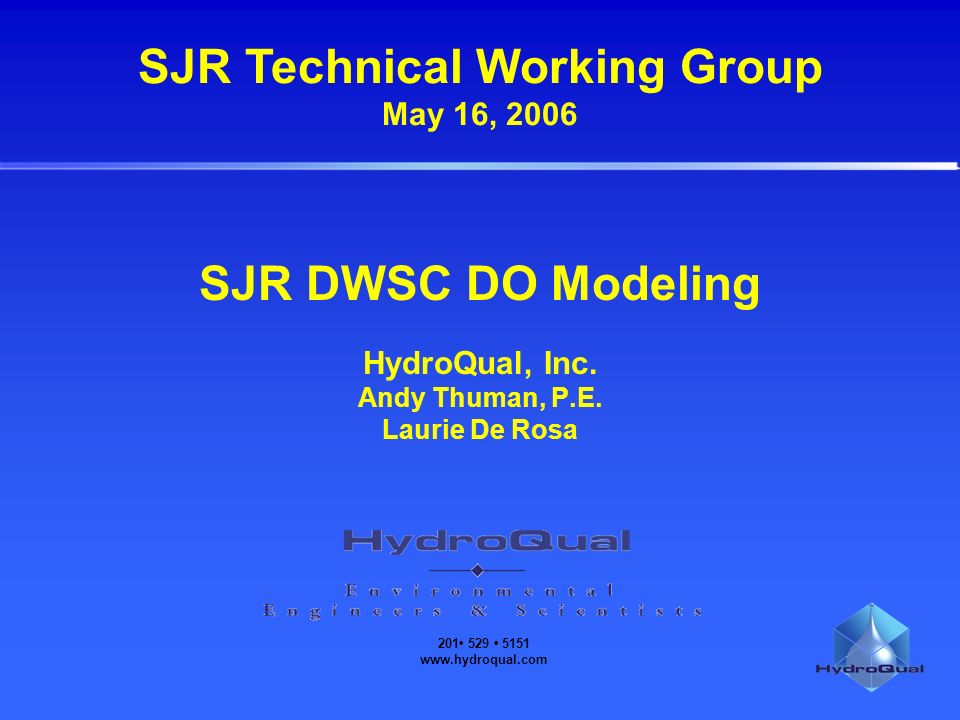 SJR Technical Working Group
May 16, 2006

SJR DWSC DO Modeling

HydroQual, Inc.
Andy Thuman, P.E.
Laurie De Rosa

HydroQual

Environmental
Engineers & Scientists

201• 529 • 5151
www.hydroqual.com

HydroQual